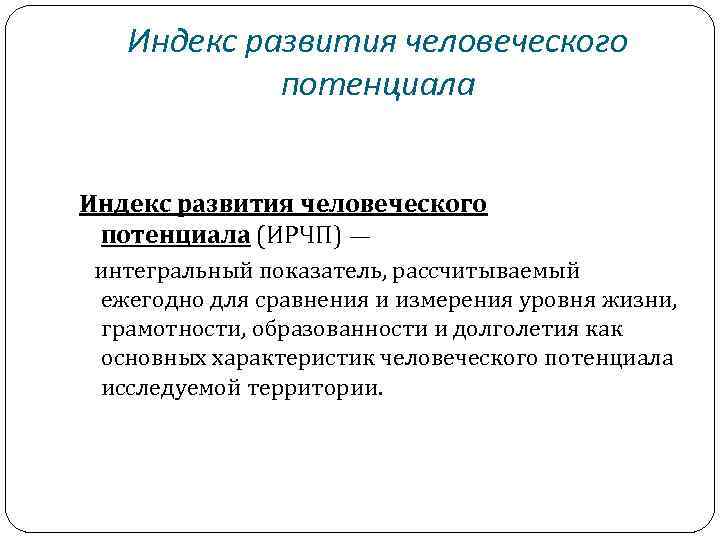 Индекс развития человеческого потенциала

Индекс развития человеческого потенциала (ИРЧП) —

интегральный показатель, рассчитываемый ежегодно для сравнения и измерения уровня жизни, грамотности, образованности и долголетия как основных характеристик человеческого потенциала исследуемой территории.